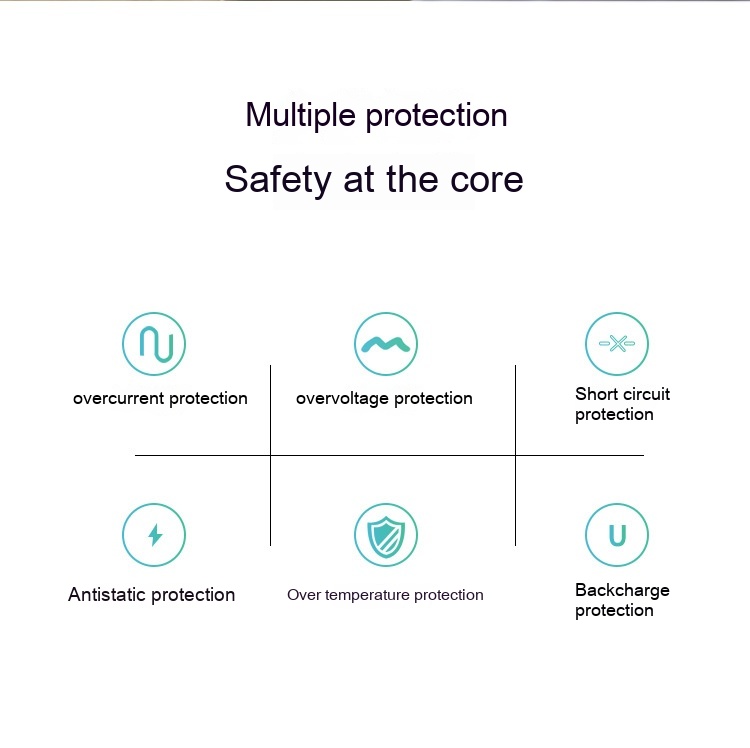 Multiple protection

Safety at the core

overcurrent protection

overvoltage protection

Short circuit protection

Antistatic protection

Over temperature protection

Backcharge protection